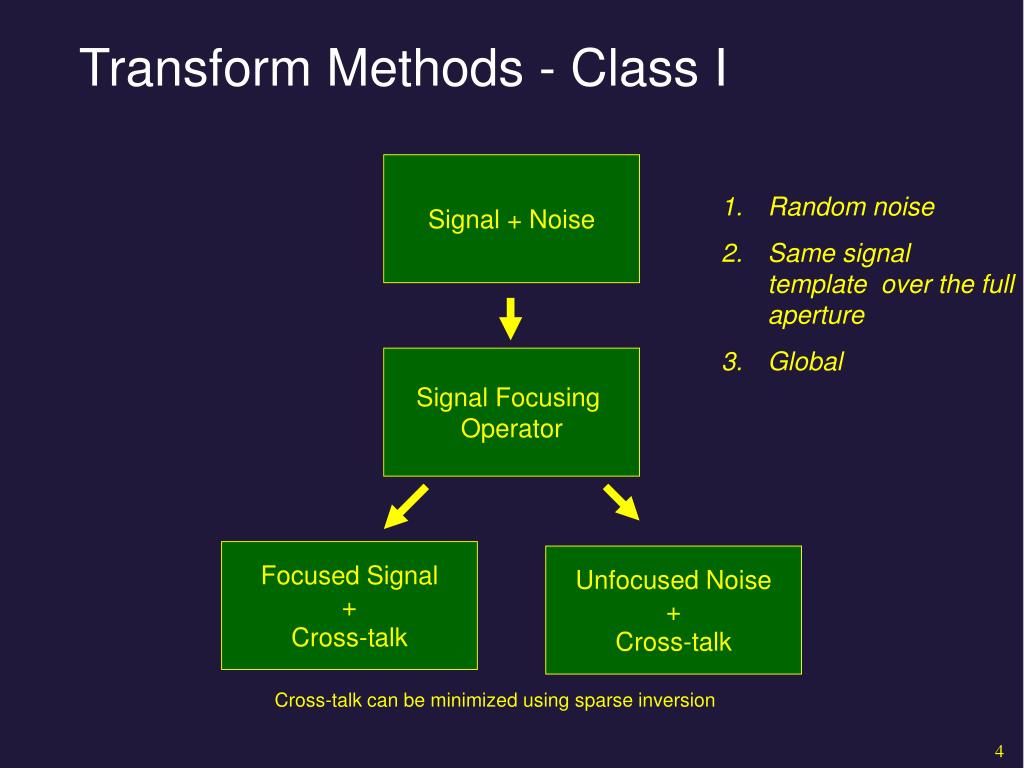 Transform Methods - Class I

Signal + Noise

Signal Focusing Operator

Focused Signal + Cross-talk

Unfocused Noise + Cross-talk

1. Random noise
2. Same signal template over the full aperture
3. Global

Cross-talk can be minimized using sparse inversion

4